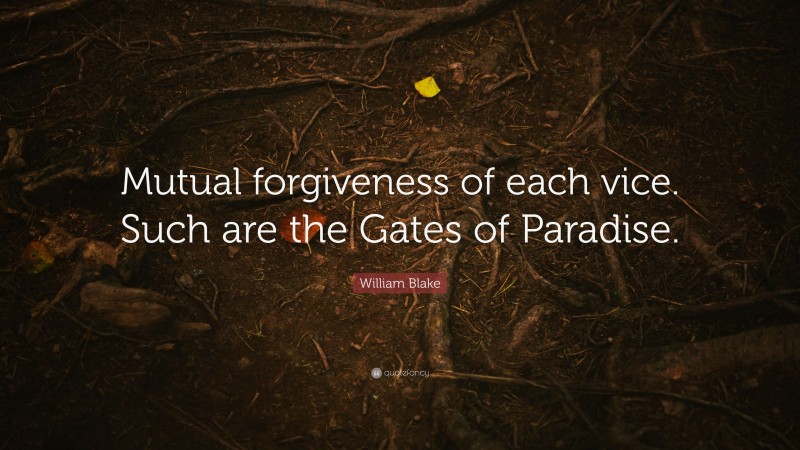 Mutual forgiveness of each vice. Such are the Gates of Paradise.

William Blake

quotefancy